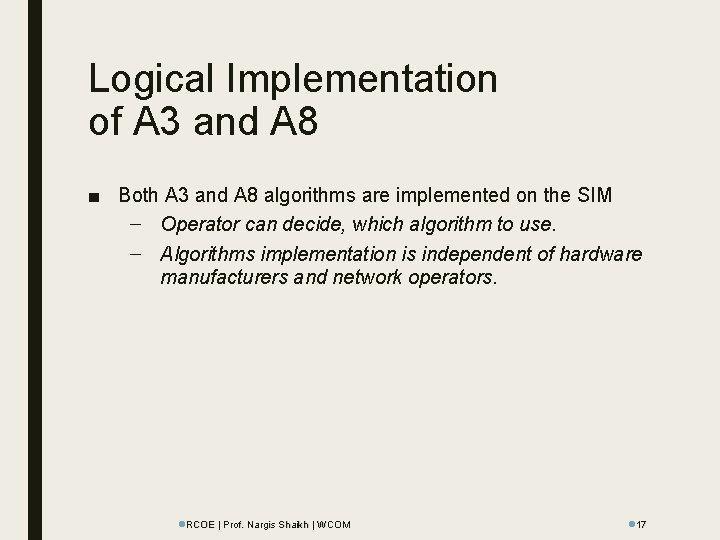 Logical Implementation of A3 and A8

■ Both A3 and A8 algorithms are implemented on the SIM
– Operator can decide, which algorithm to use.
– Algorithms implementation is independent of hardware manufacturers and network operators.

RCOE | Prof. Nargis Shaikh | WCOM

17